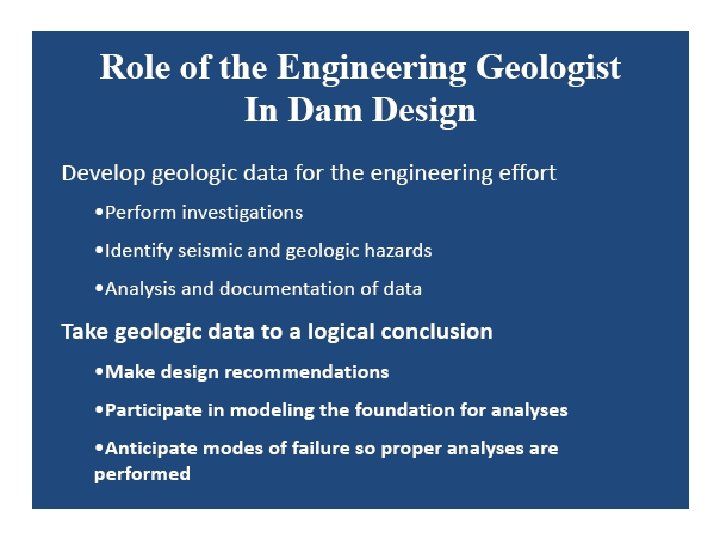 Role of the Engineering Geologist
In Dam Design

Develop geologic data for the engineering effort

•Perform investigations

•Identify seismic and geologic hazards

•Analysis and documentation of data

Take geologic data to a logical conclusion

•Make design recommendations

•Participate in modeling the foundation for analyses

•Anticipate modes of failure so proper analyses are performed